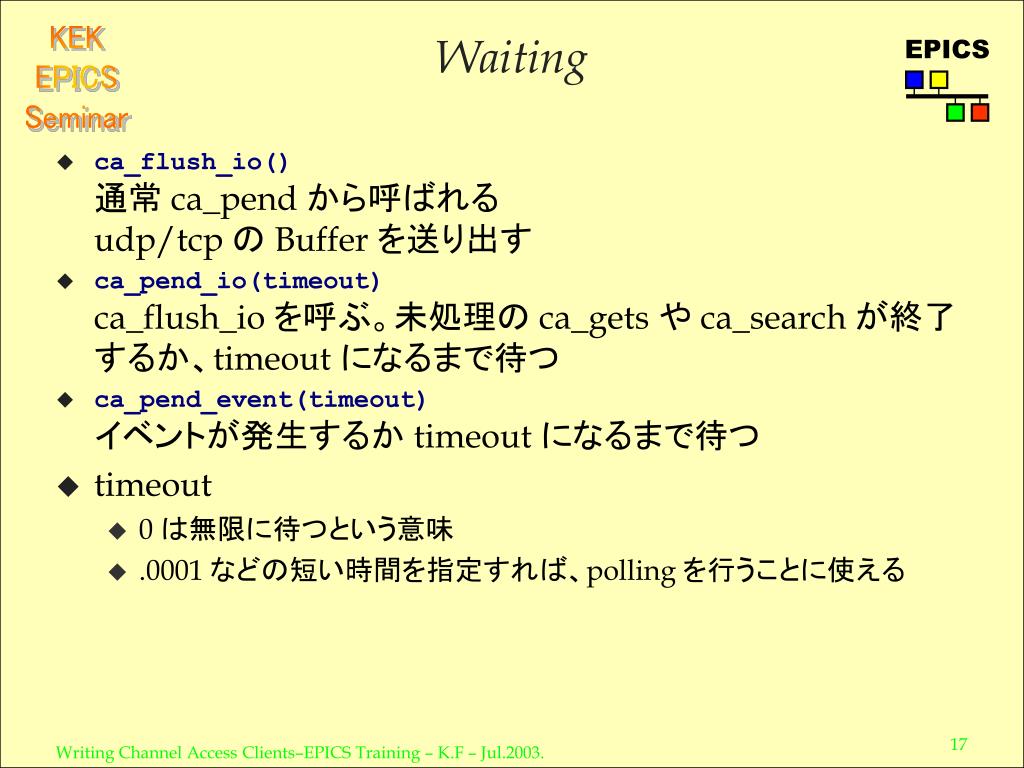 KEK
EPICS
Seminar

Waiting

EPICS

◆ ca_flush_io()
通常 ca_pend から呼ばれる
udp/tcp の Buffer を送り出す

◆ ca_pend_io(timeout)
ca_flush_io を呼ぶ。未処理の ca_gets や ca_search が終了するか、timeout になるまで待つ

◆ ca_pend_event(timeout)
イベントが発生するか timeout になるまで待つ

◆ timeout
◆ 0 は無限に待つという意味
◆ .0001 などの短い時間を指定すれば、polling を行うことに使える

Writing Channel Access Clients–EPICS Training – K.F – Jul.2003.

17